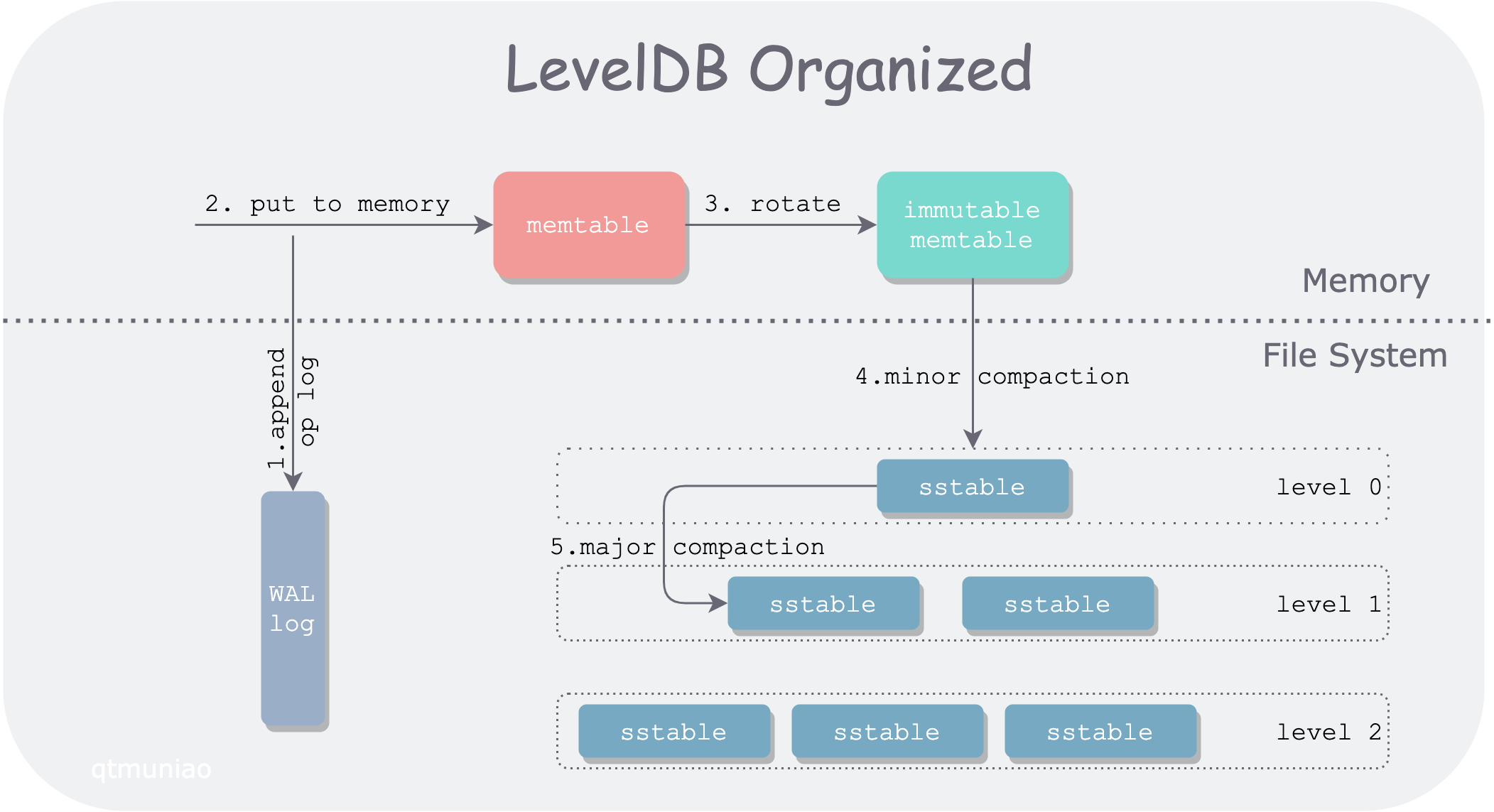 LevelDB Organized

2. put to memory

memtable

3. rotate

immutable memtable

Memory

File System

1.append op log

WAL log

4.minor compaction

sstable

level 0

5.major compaction

sstable

sstable

level 1

sstable

sstable

sstable

level 2

qtmuniao